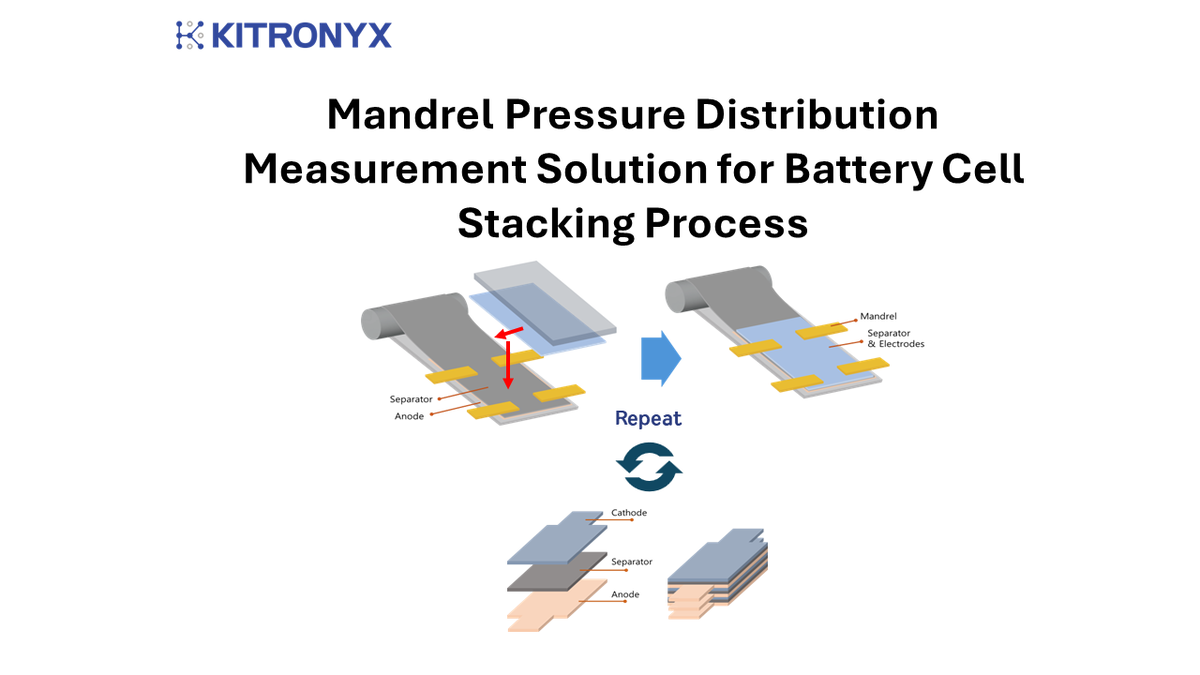 KITRONYX

Mandrel Pressure Distribution Measurement Solution for Battery Cell Stacking Process

Separator
Anode

Mandrel
Separator & Electrodes

Repeat

Cathode
Separator
Anode